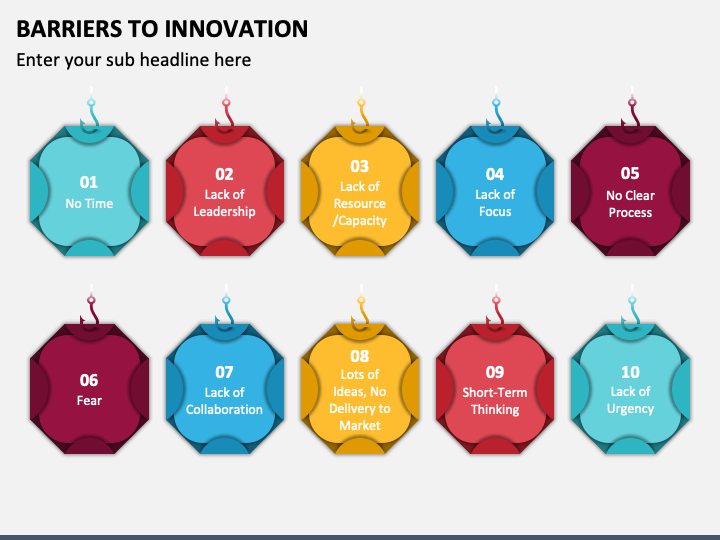 BARRIERS TO INNOVATION

Enter your sub headline here

01
No Time

02
Lack of Leadership

03
Lack of Resource /Capacity

04
Lack of Focus

05
No Clear Process

06
Fear

07
Lack of Collaboration

08
Lots of Ideas, No Delivery to Market

09
Short-Term Thinking

10
Lack of Urgency